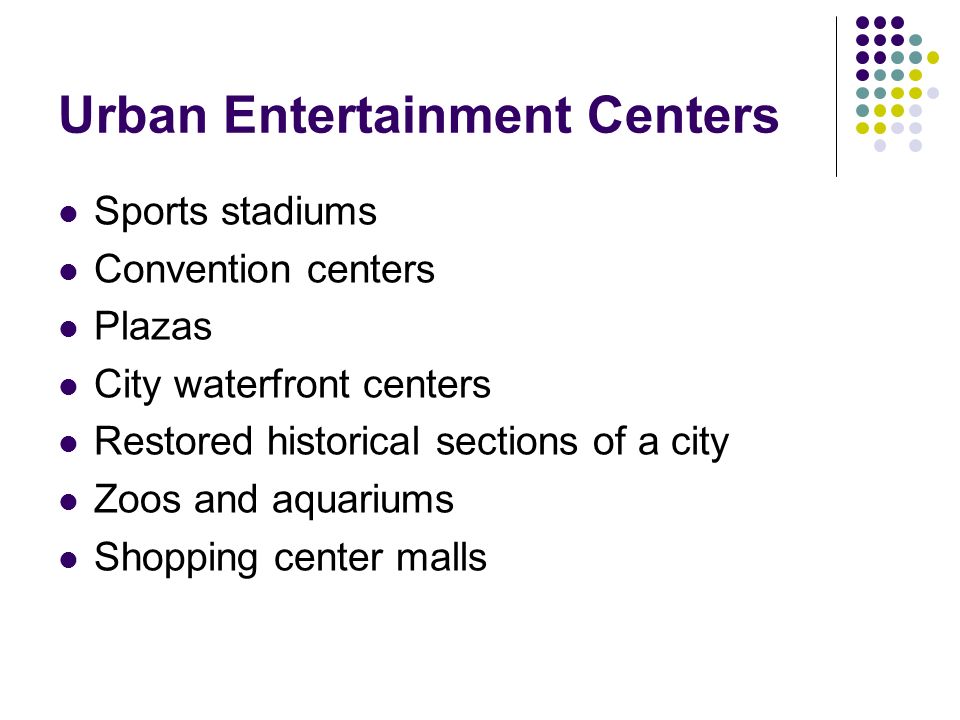 Urban Entertainment Centers

- Sports stadiums
- Convention centers
- Plazas
- City waterfront centers
- Restored historical sections of a city
- Zoos and aquariums
- Shopping center malls